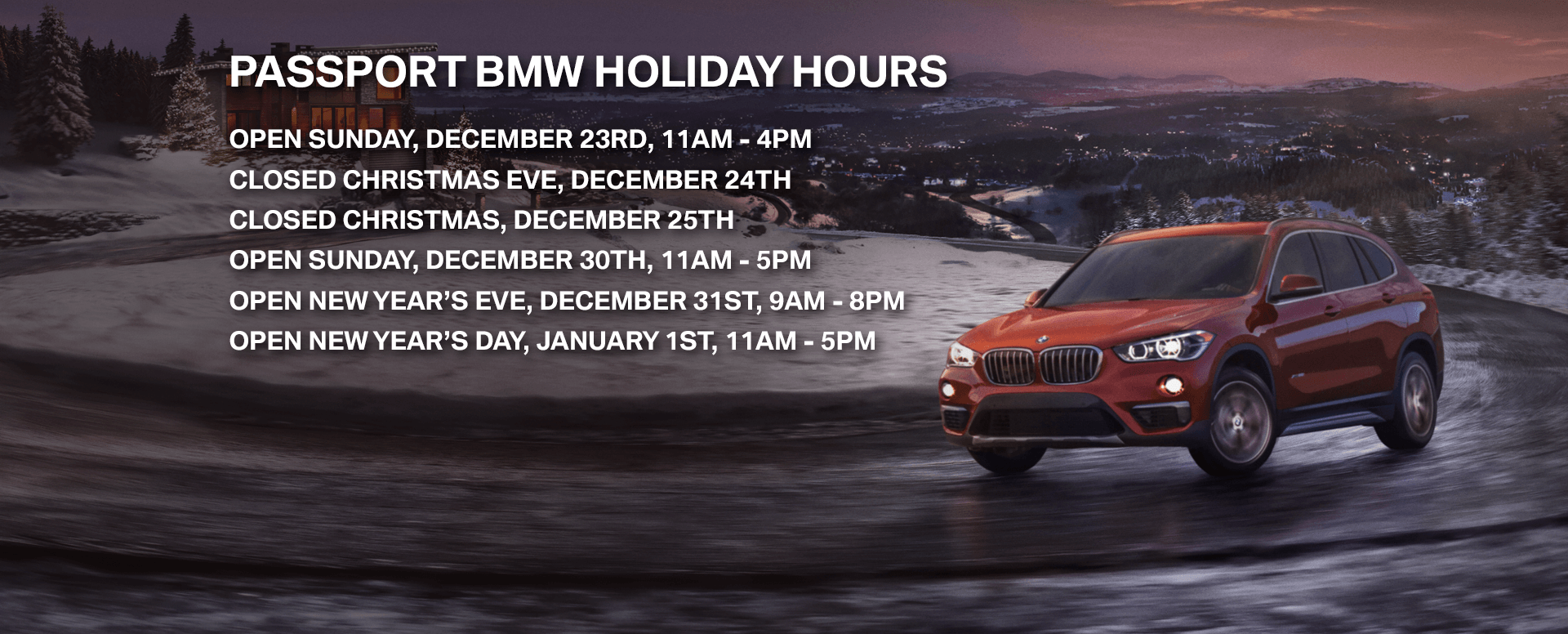 PASSPORT BMW HOLIDAY HOURS

OPEN SUNDAY, DECEMBER 23RD, 11AM - 4PM
CLOSED CHRISTMAS EVE, DECEMBER 24TH
CLOSED CHRISTMAS, DECEMBER 25TH
OPEN SUNDAY, DECEMBER 30TH, 11AM - 5PM
OPEN NEW YEAR'S EVE, DECEMBER 31ST, 9AM - 8PM
OPEN NEW YEAR'S DAY, JANUARY 1ST, 11AM - 5PM